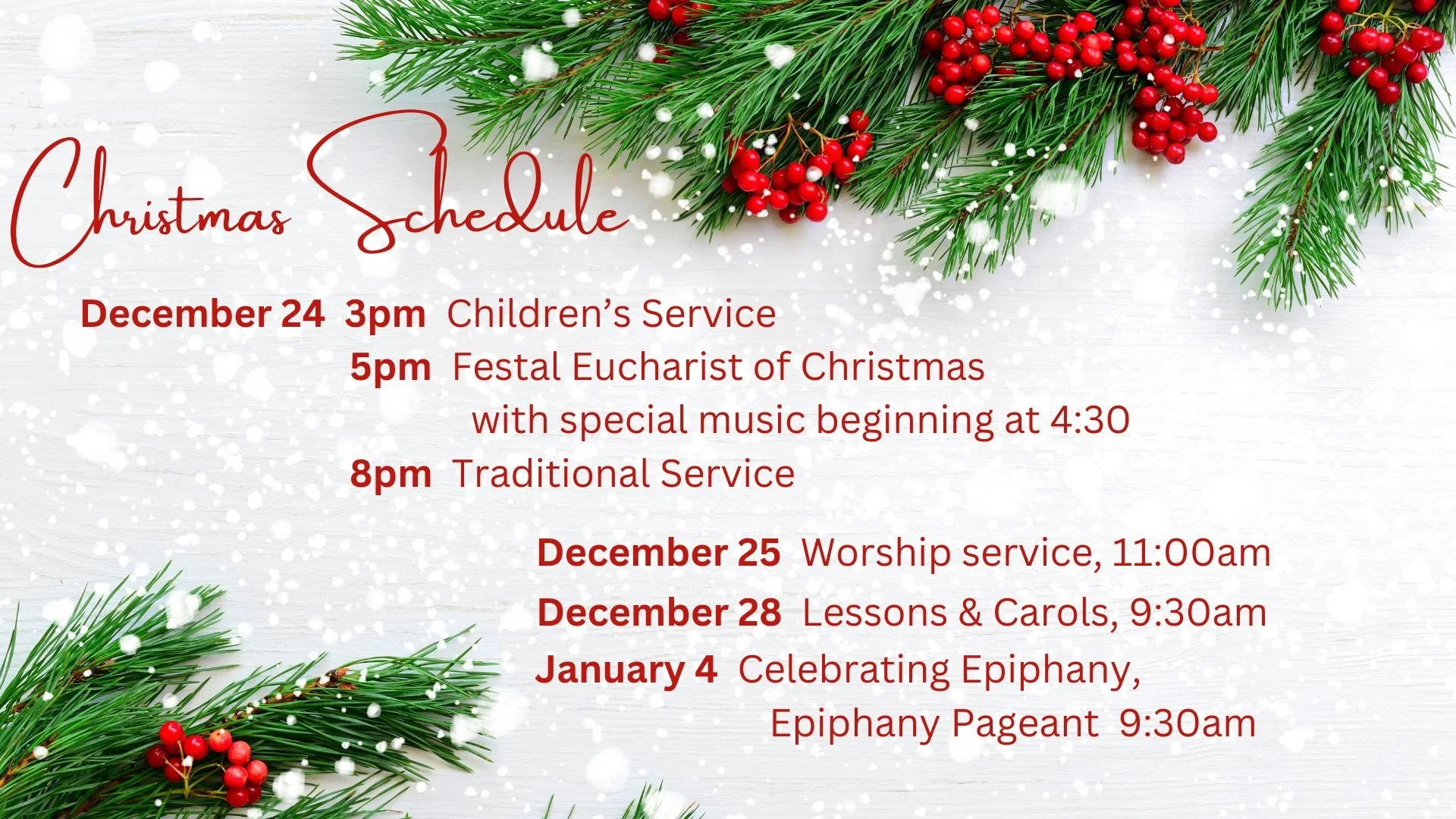 Christmas Schedule

December 24 3pm Children's Service
5pm Festal Eucharist of Christmas
with special music beginning at 4:30
8pm Traditional Service

December 25 Worship service, 11:00am
December 28 Lessons & Carols, 9:30am
January 4 Celebrating Epiphany,
Epiphany Pageant 9:30am